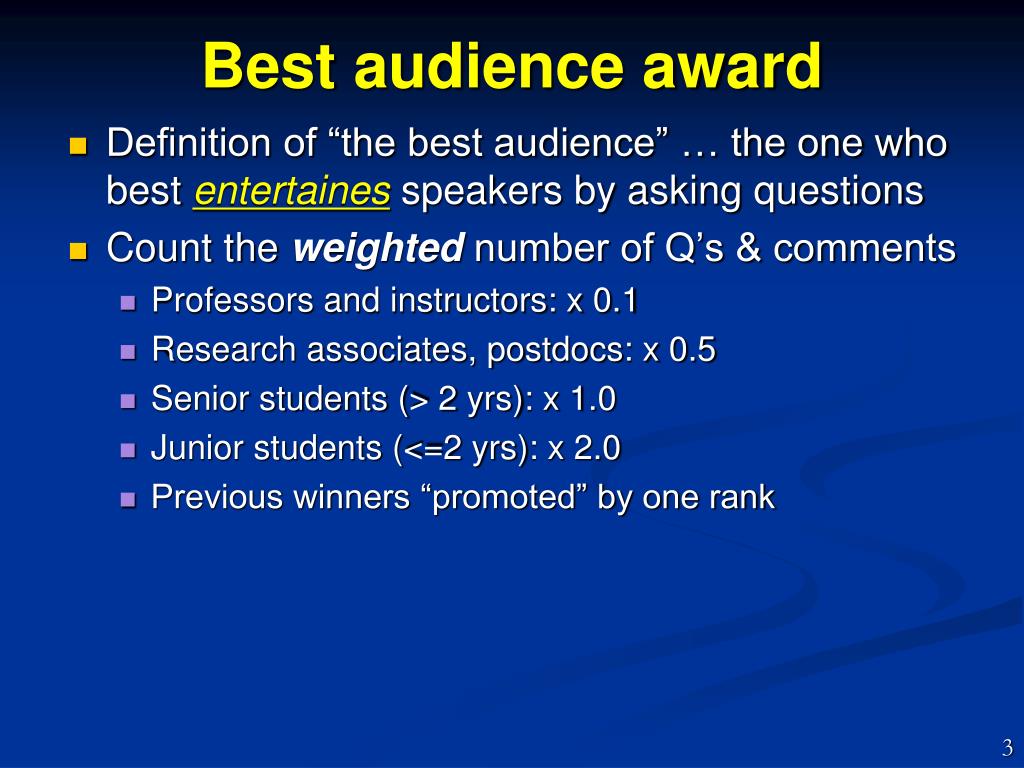 Best audience award

Definition of “the best audience” … the one who best entertaines speakers by asking questions

Count the weighted number of Q’s & comments

Professors and instructors: x 0.1

Research associates, postdocs: x 0.5

Senior students (> 2 yrs): x 1.0

Junior students (<=2 yrs): x 2.0

Previous winners “promoted” by one rank

3